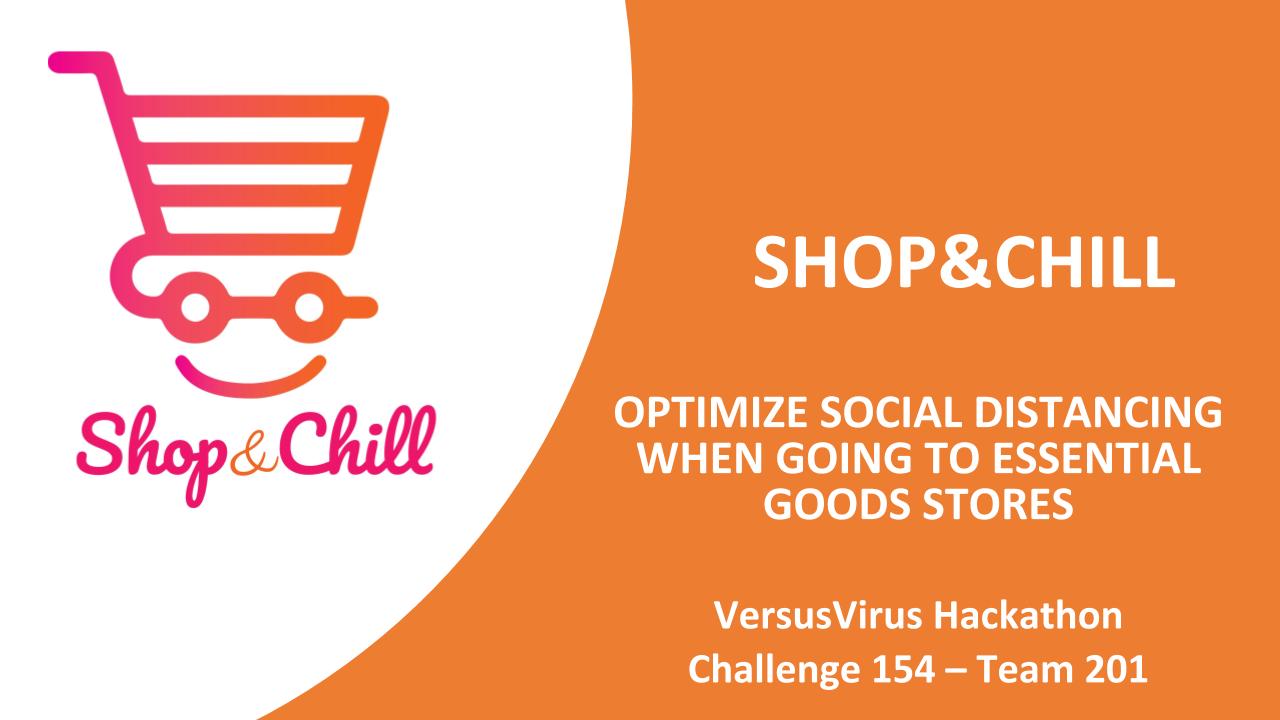 Shop&Chill

SHOP&CHILL

OPTIMIZE SOCIAL DISTANCING WHEN GOING TO ESSENTIAL GOODS STORES

VersusVirus Hackathon
Challenge 154 – Team 201